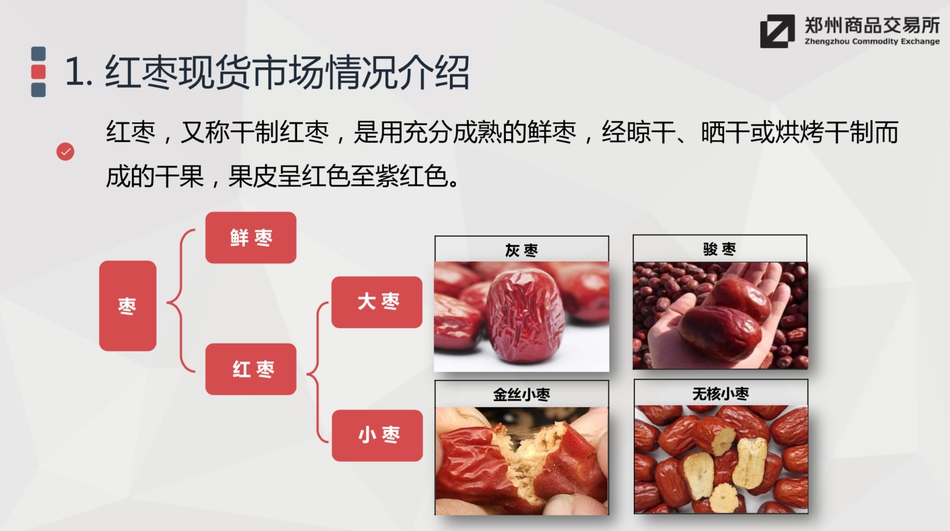 郑州商品交易所
Zhengzhou Commodity Exchange

1. 红枣现货市场情况介绍

红枣，又称干制红枣，是用充分成熟的鲜枣，经晾干、晒干或烘烤干制而成的干果，果皮呈红色至紫红色。

枣

鲜枣

红枣

大枣

小枣

灰枣

骏枣

金丝小枣

无核小枣